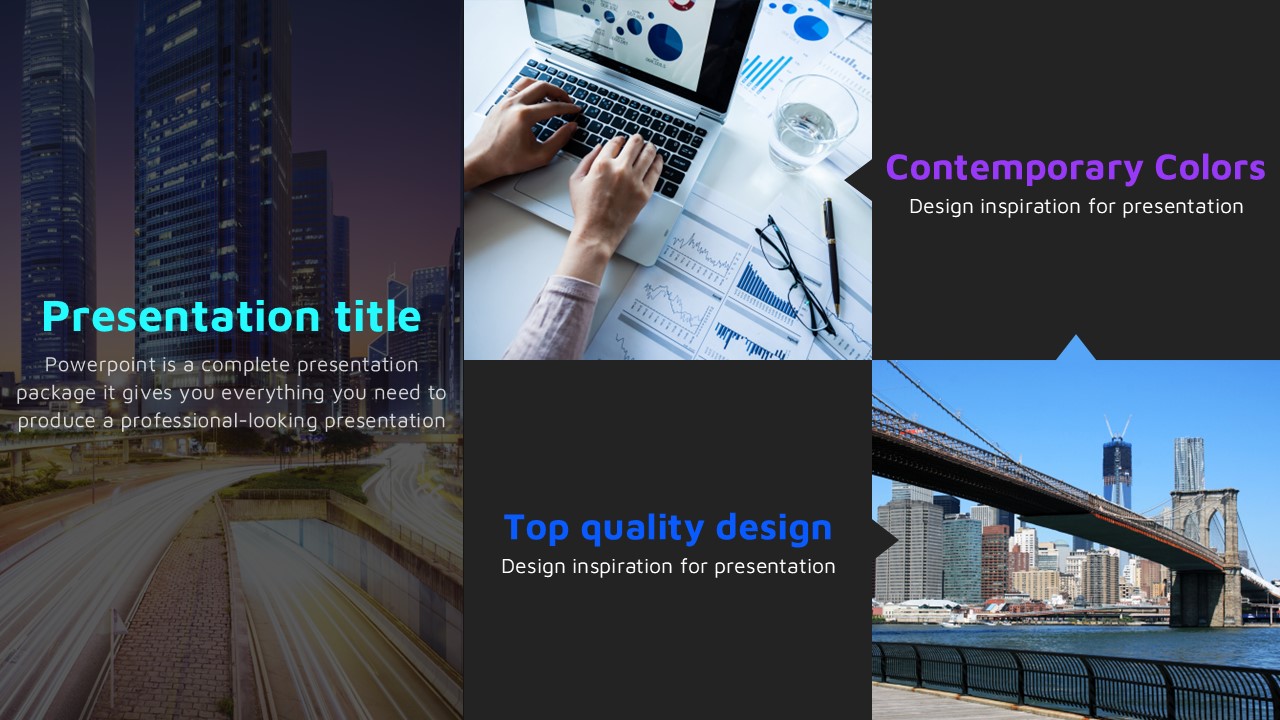 Presentation title

Powerpoint is a complete presentation package it gives you everything you need to produce a professional-looking presentation

Contemporary Colors

Design inspiration for presentation

Top quality design

Design inspiration for presentation